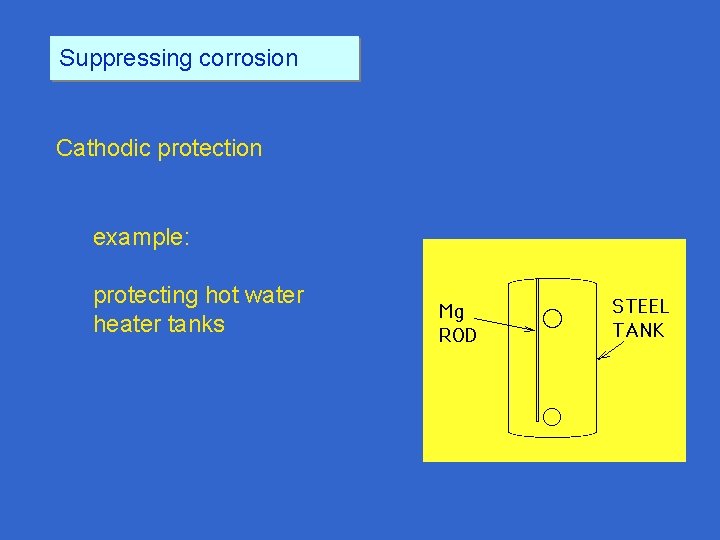 Suppressing corrosion

Cathodic protection

example:

protecting hot water heater tanks

Mg ROD

STEEL TANK